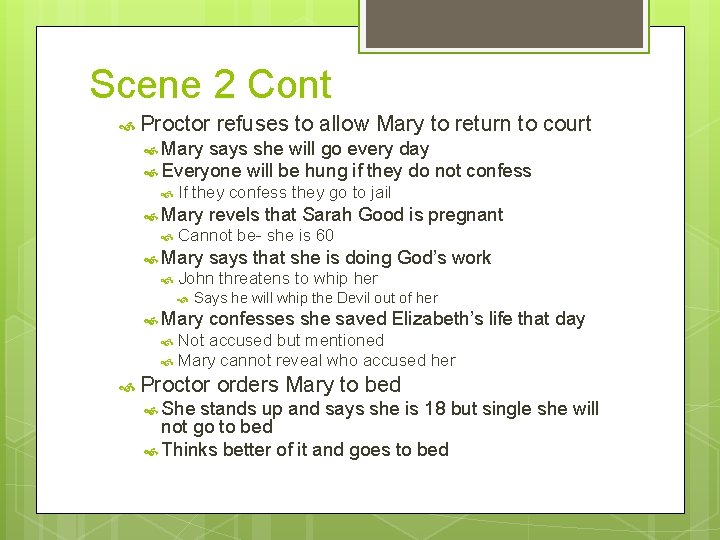 Scene 2 Cont

Proctor refuses to allow Mary to return to court
Mary says she will go every day
Everyone will be hung if they do not confess
If they confess they go to jail
Mary revels that Sarah Good is pregnant
Cannot be- she is 60
Mary says that she is doing God's work
John threatens to whip her
Says he will whip the Devil out of her
Mary confesses she saved Elizabeth's life that day
Not accused but mentioned
Mary cannot reveal who accused her

Proctor orders Mary to bed
She stands up and says she is 18 but single she will not go to bed
Thinks better of it and goes to bed